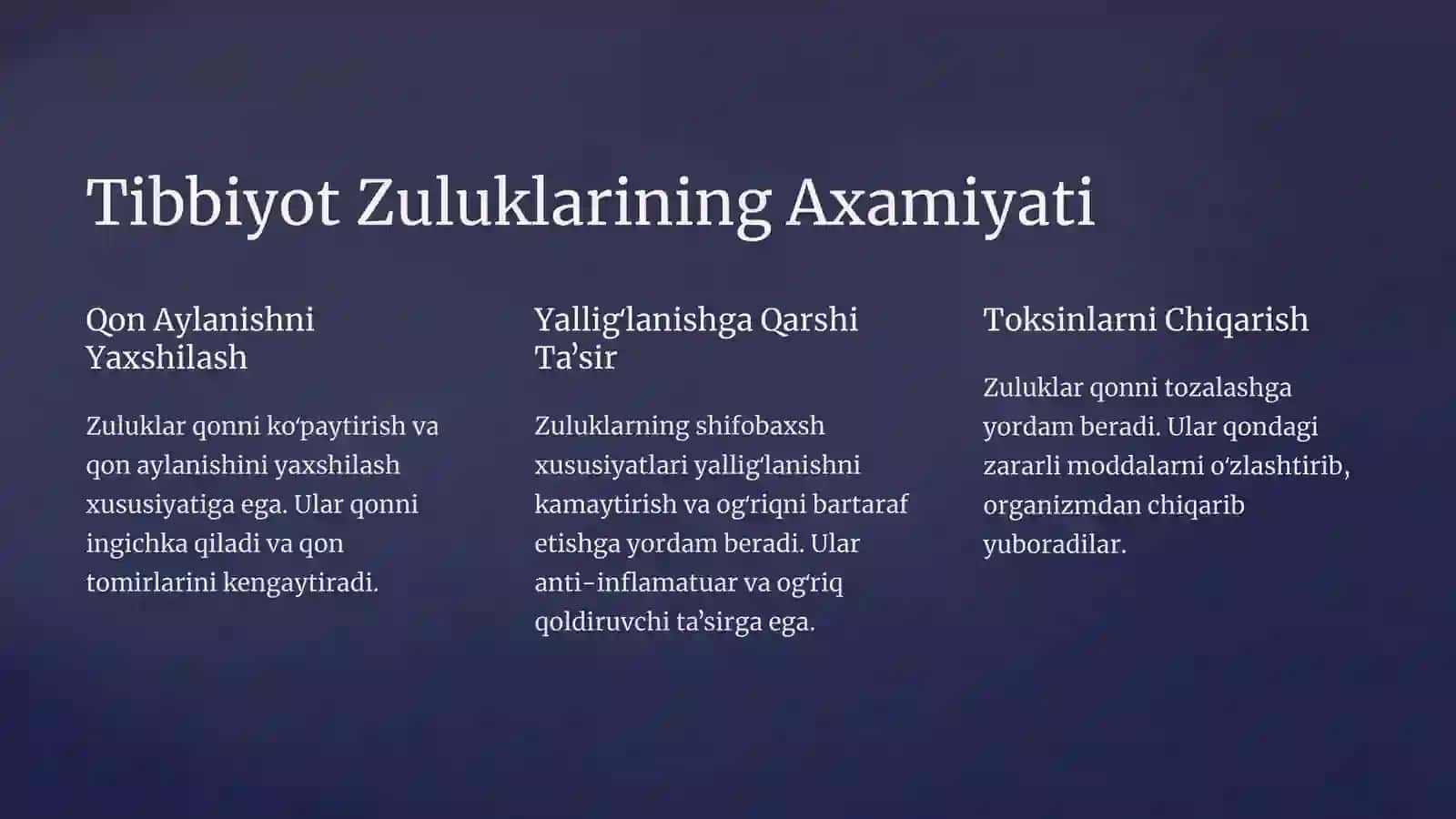 Tibbiyot Zuluklarining Axamiyati

Qon Aylanishni Yaxshilash

Zuluklar qonni ko‘paytirish va qon aylanishini yaxshilash xususiyatiga ega. Ular qonni ingichka qiladi va qon tomirlarini kengaytiradi.

Yallig‘lanishga Qarshi Ta’sir

Zuluklarning shifobaxsh xususiyatlari yallig‘lanishni kamaytirish va og‘riqni bartaraf etishga yordam beradi. Ular anti-inflamatuar va og‘riq qoldiruvchi ta’sirga ega.

Toksinlarni Chiqarish

Zuluklar qonni tozalashga yordam beradi. Ular qondagi zararli moddalarni o‘zlashtirib, organizmdan chiqarib yuboradilar.